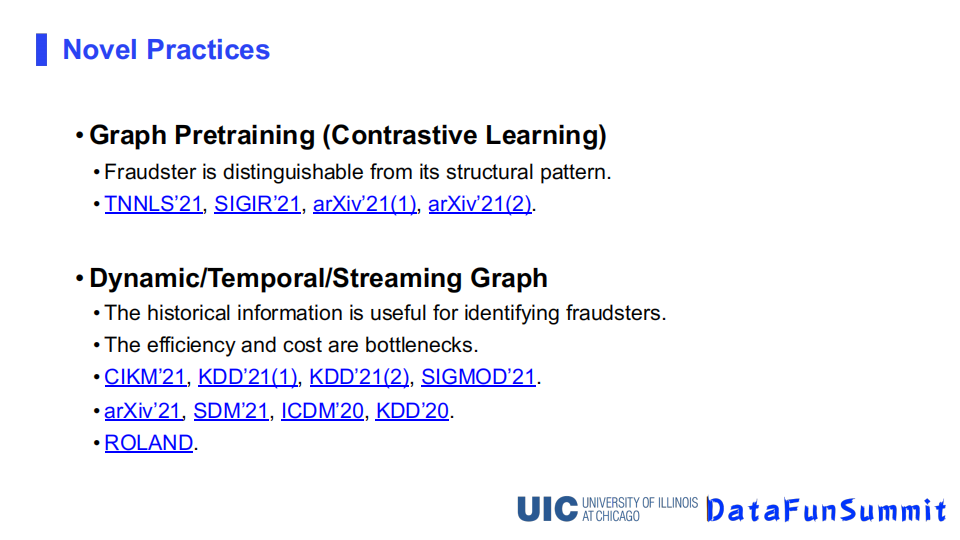 Novel Practices

• Graph Pretraining (Contrastive Learning)

• Fraudster is distinguishable from its structural pattern.

• TNNLS'21, SIGIR'21, arXiv'21(1), arXiv'21(2).

• Dynamic/Temporal/Streaming Graph

• The historical information is useful for identifying fraudsters.

• The efficiency and cost are bottlenecks.

• CIKM'21, KDD'21(1), KDD'21(2), SIGMOD'21.

• arXiv'21, SDM'21, ICDM'20, KDD'20.

• ROLAND.

UIC UNIVERSITY OF ILLINOIS AT CHICAGO DataFunSummit